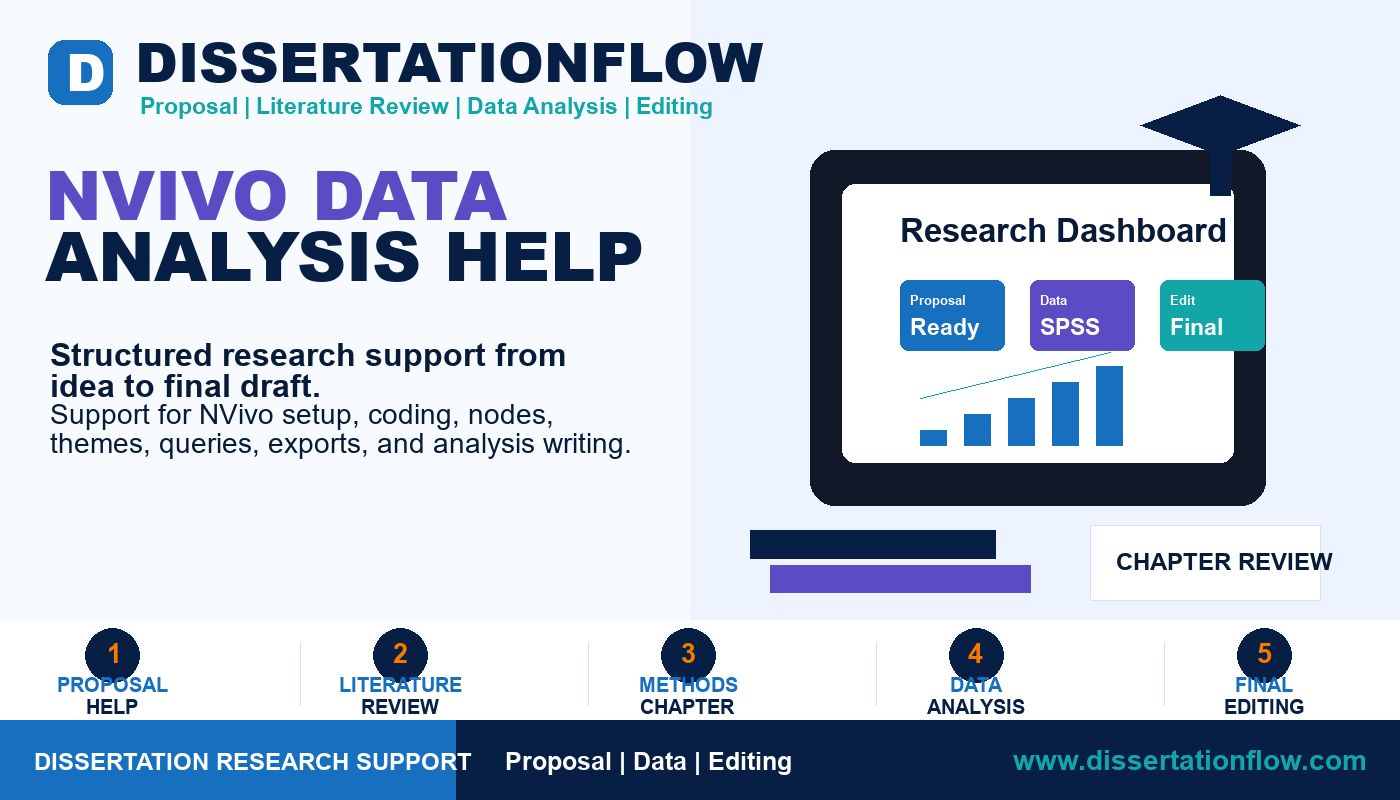 D DISSERTATIONFLOW
Proposal | Literature Review | Data Analysis | Editing

NVIVO DATA
ANALYSIS HELP

Structured research support from idea to final draft.
Support for NVivo setup, coding, nodes, themes, queries, exports, and analysis writing.

Research Dashboard

Proposal
Ready

Data
SPSS

Edit
Final

CHAPTER REVIEW

1
PROPOSAL
HELP

2
LITERATURE
REVIEW

3
METHODS
CHAPTER

4
DATA
ANALYSIS

5
FINAL
EDITING

DISSERTATION RESEARCH SUPPORT
Proposal | Data | Editing
www.dissertationflow.com